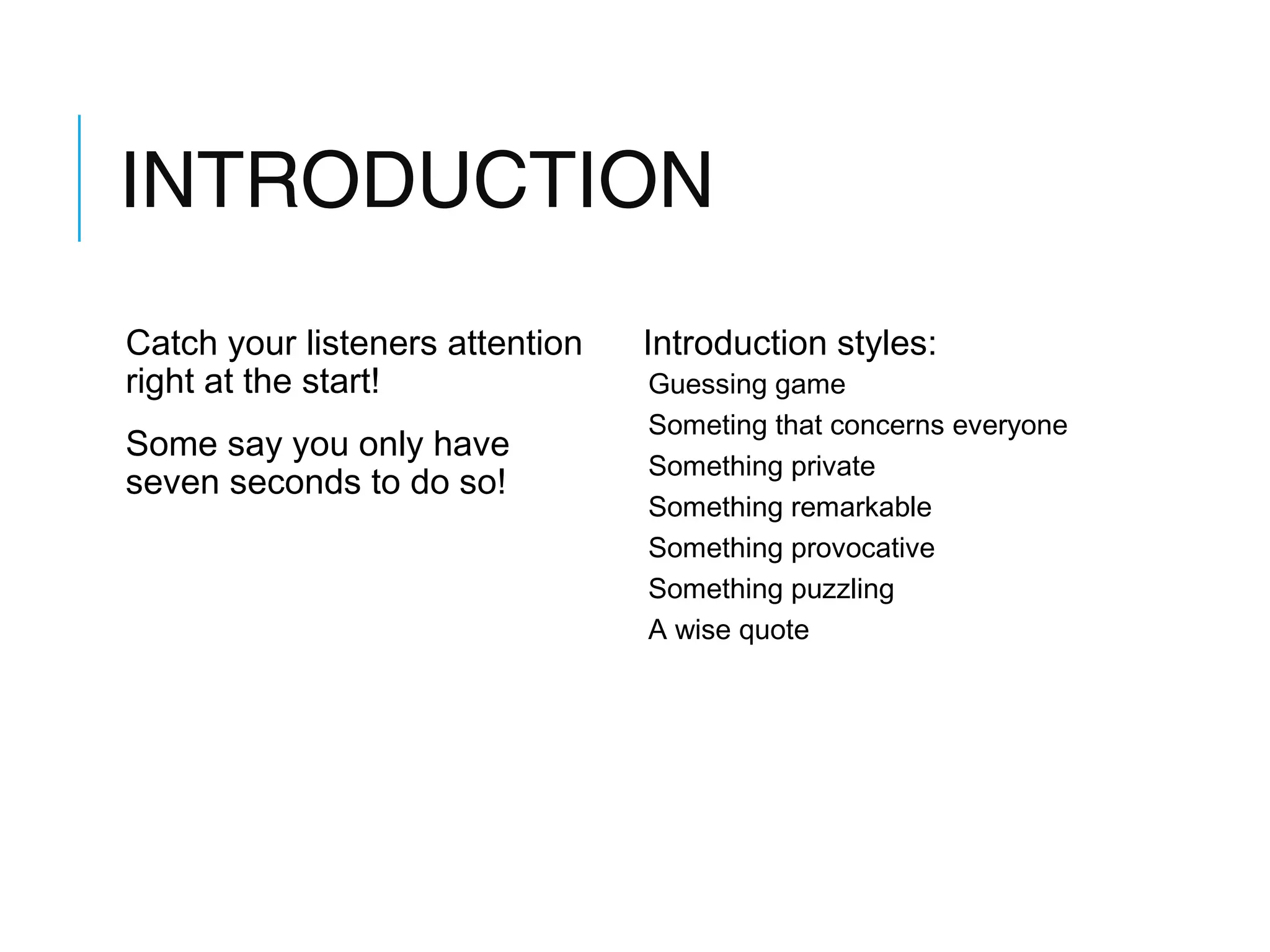 INTRODUCTION

Catch your listeners attention right at the start!

Some say you only have seven seconds to do so!

Introduction styles:
Guessing game
Someting that concerns everyone
Something private
Something remarkable
Something provocative
Something puzzling
A wise quote